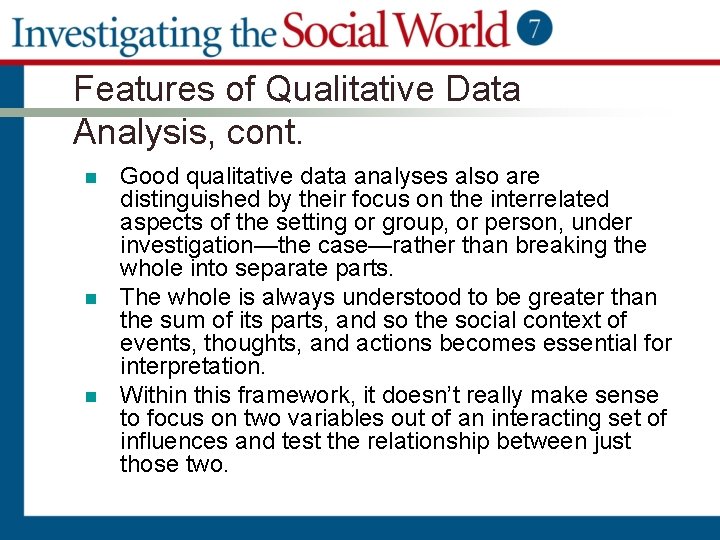 Investigating the Social World 7

Features of Qualitative Data Analysis, cont.

Good qualitative data analyses also are distinguished by their focus on the interrelated aspects of the setting or group, or person, under investigation—the case—rather than breaking the whole into separate parts.

The whole is always understood to be greater than the sum of its parts, and so the social context of events, thoughts, and actions becomes essential for interpretation.

Within this framework, it doesn't really make sense to focus on two variables out of an interacting set of influences and test the relationship between just those two.